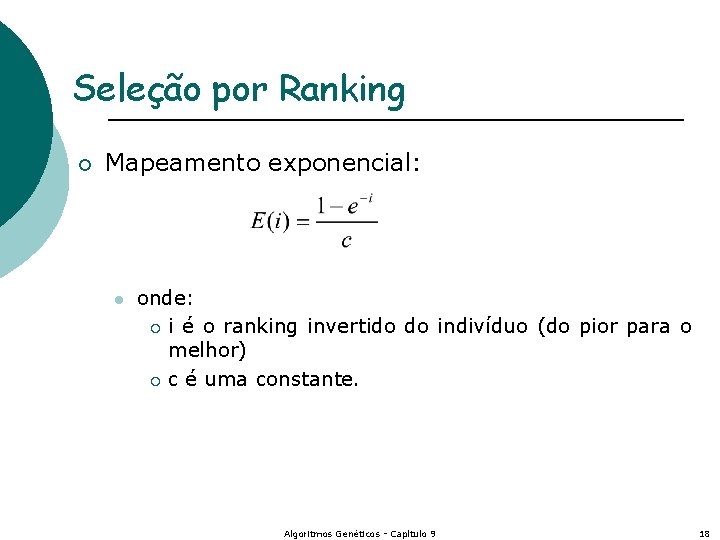 Seleção por Ranking

Mapeamento exponencial:

$E(i) = \frac{1-e^{-i}}{c}$

onde:

i é o ranking invertido do indivíduo (do pior para o melhor)

c é uma constante.

Algoritmos Genéticos - Capítulo 9

18